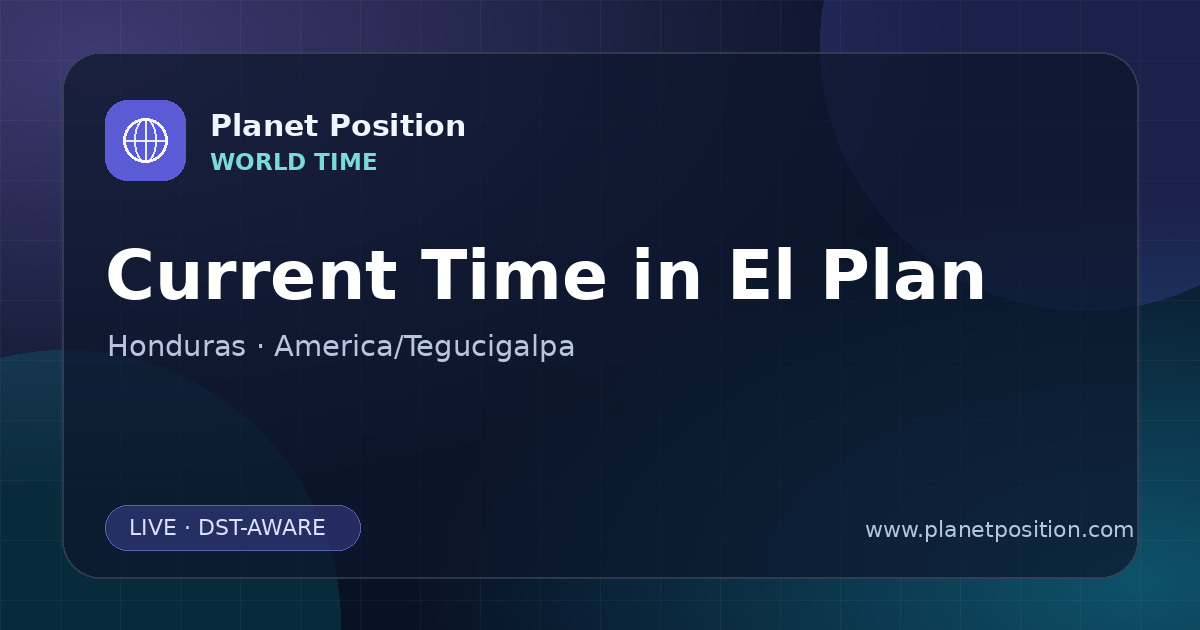 Planet Position
WORLD TIME

Current Time in El Plan

Honduras · America/Tegucigalpa

LIVE · DST-AWARE

www.planetposition.com